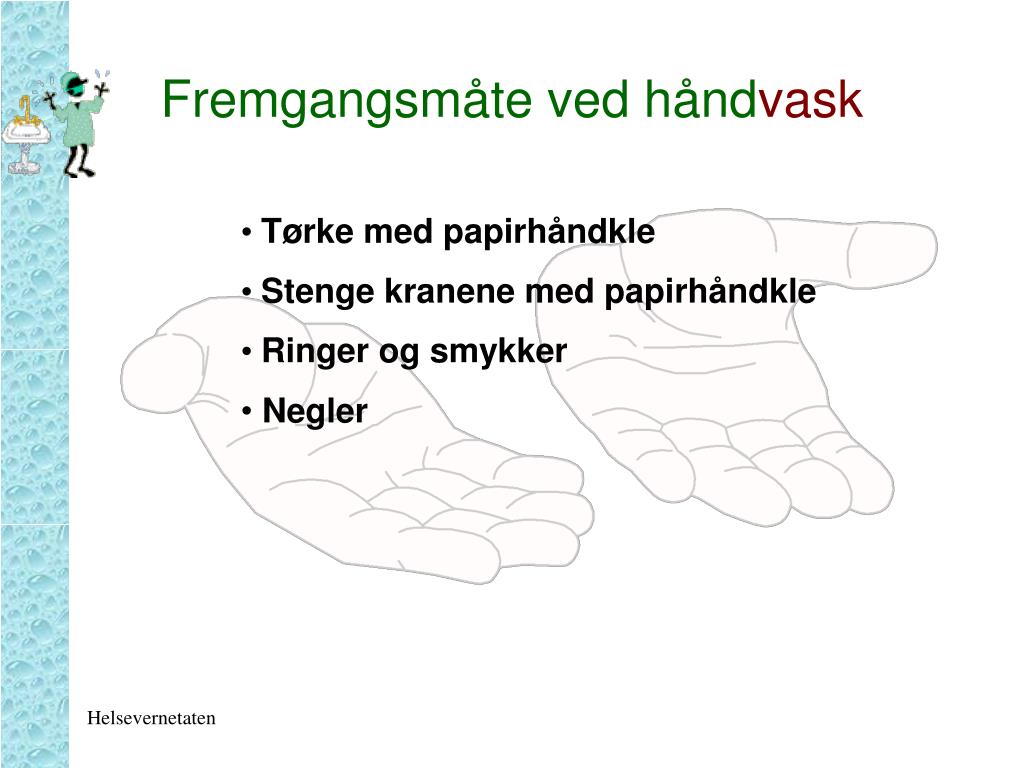 Fremgangsmåte ved håndvask

• Tørke med papirhåndkle
• Stenge kranene med papirhåndkle
• Ringer og smykker
• Negler

Helsevernetaten